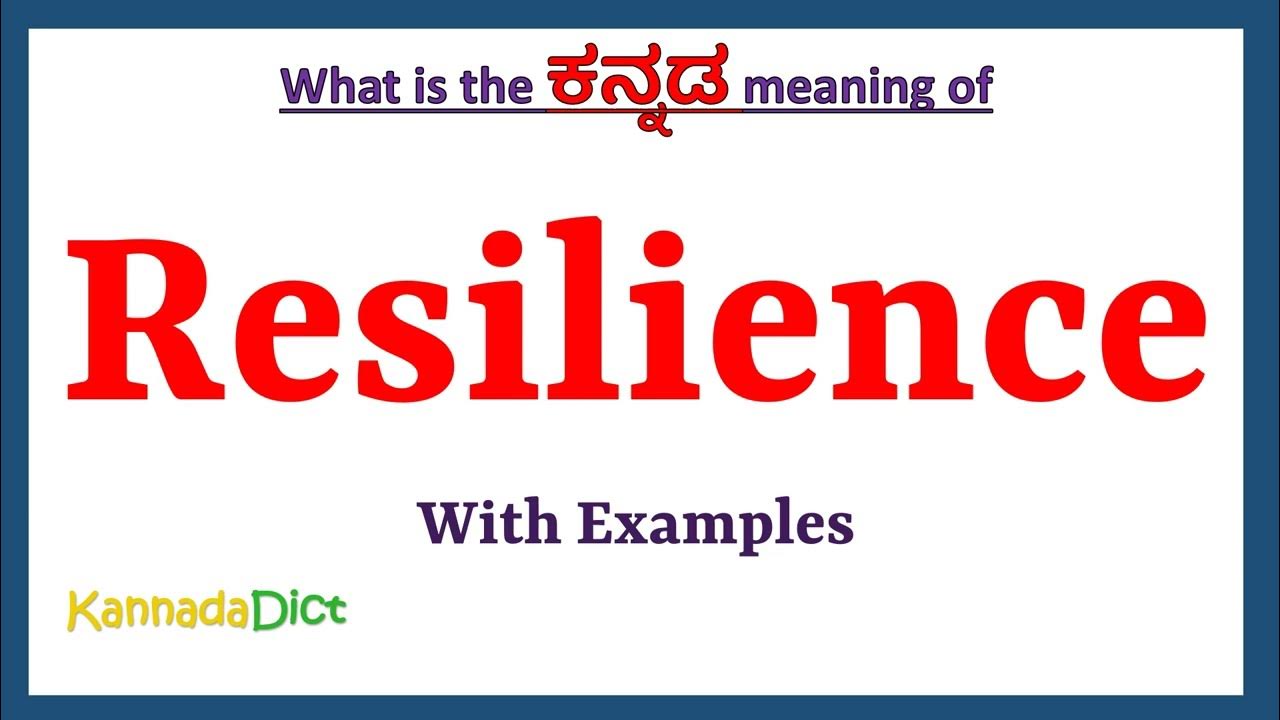 What is the ಕನ್ನಡ meaning of

Resilience

With Examples

KannadaDict